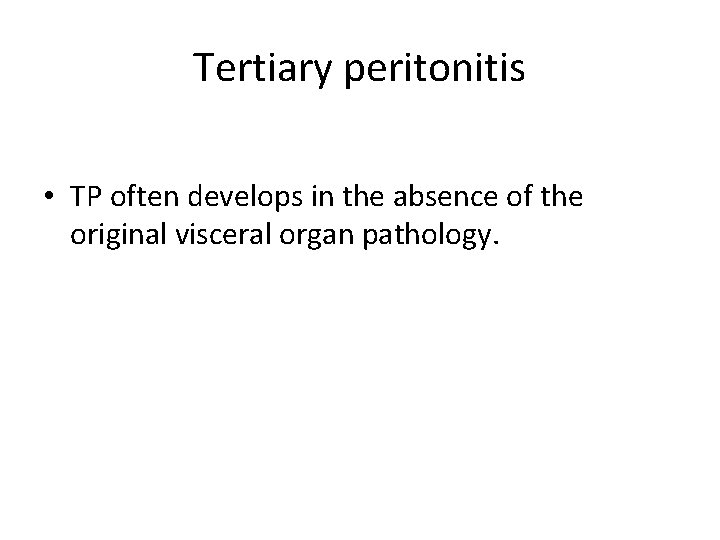 Tertiary peritonitis

• TP often develops in the absence of the original visceral organ pathology.